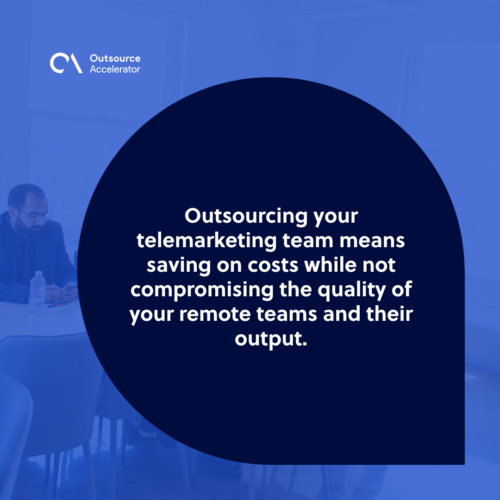 Outsource Accelerator

Outsourcing your telemarketing team means saving on costs while not compromising the quality of your remote teams and their output.